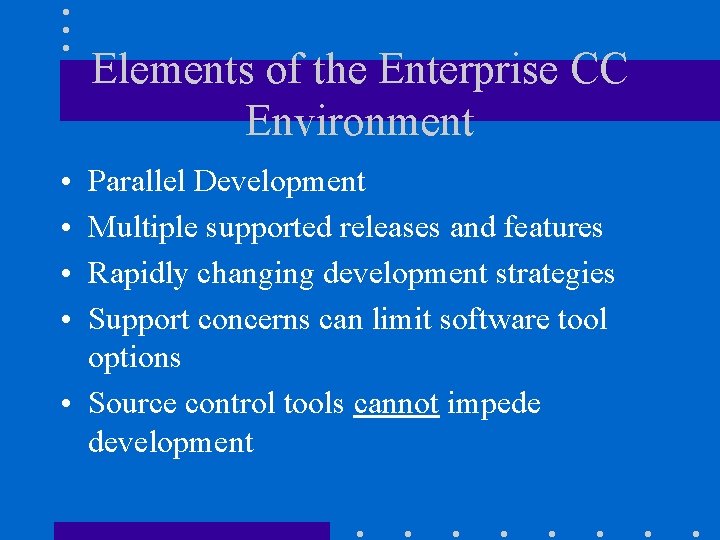 Elements of the Enterprise CC Environment

• Parallel Development
• Multiple supported releases and features
• Rapidly changing development strategies
• Support concerns can limit software tool options
• Source control tools cannot impede development